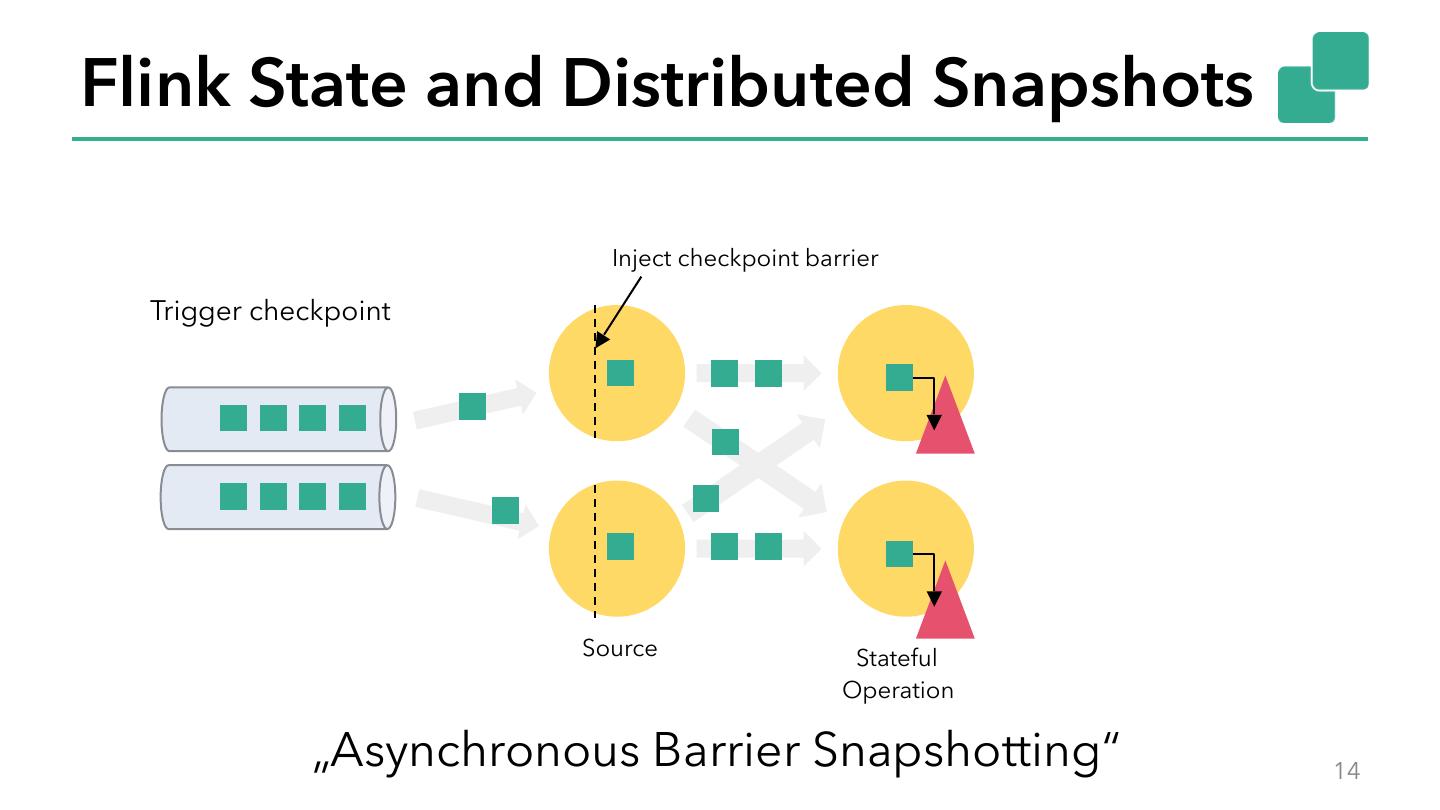 Flink State and Distributed Snapshots

Inject checkpoint barrier

Trigger checkpoint

Source

Stateful Operation

„Asynchronous Barrier Snapshotting“

14